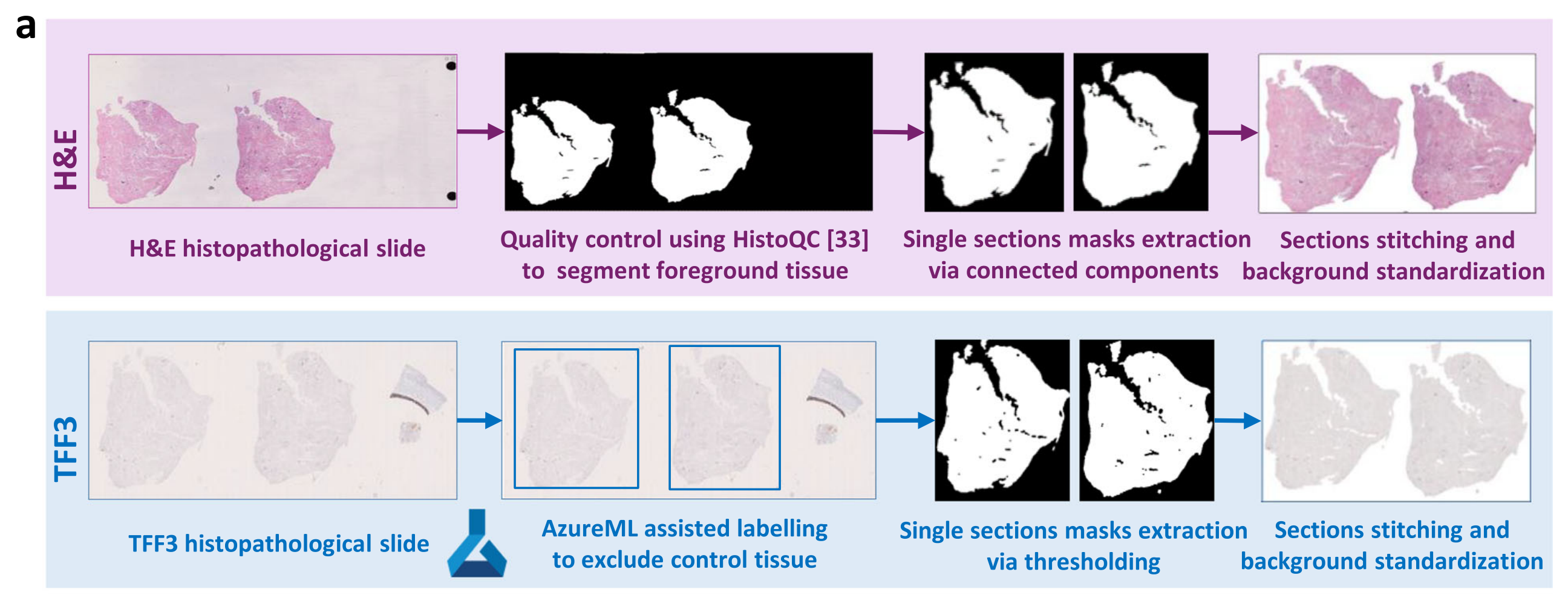 a

H&E

H&E histopathological slide

Quality control using HistoQC [33] to segment foreground tissue

Single sections masks extraction via connected components

Sections stitching and background standardization

TFF3

TFF3 histopathological slide

AzureML assisted labelling to exclude control tissue

Single sections masks extraction via thresholding

Sections stitching and background standardization